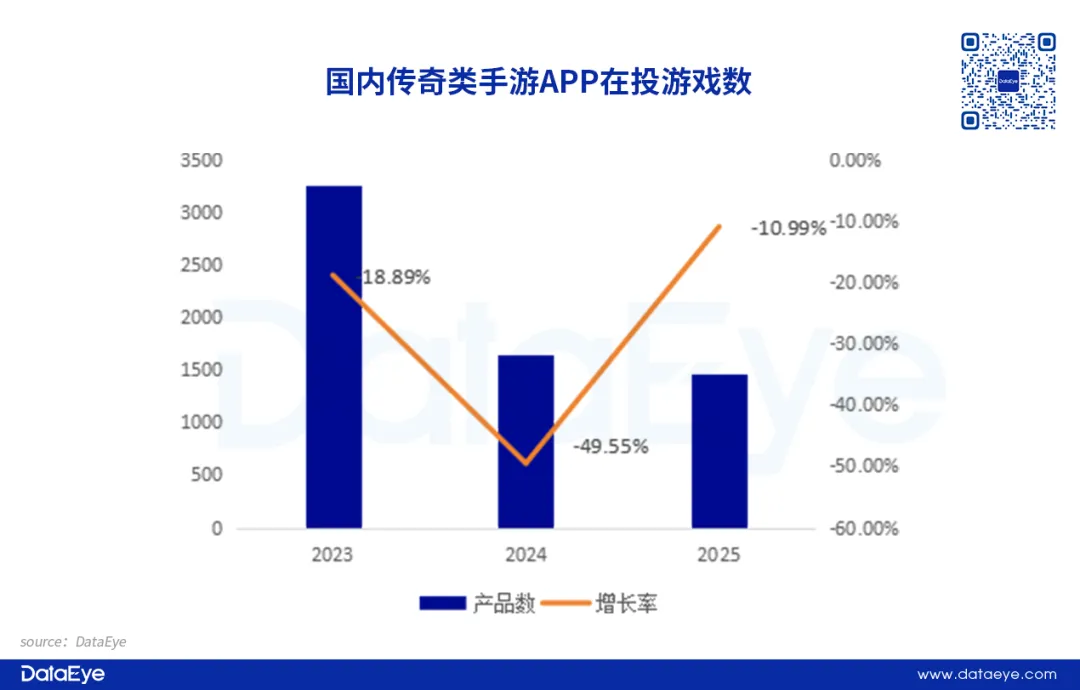 国内传奇类手游APP在投游戏数

DataEye

3500
3000
2500
2000
1500
1000
500
0

0.00%
-10.00%
-20.00%
-30.00%
-40.00%
-50.00%
-60.00%

-18.89%
-49.55%
-10.99%

2023
2024
2025

产品数 增长率

source: DataEye

DataEye
www.dataeye.com